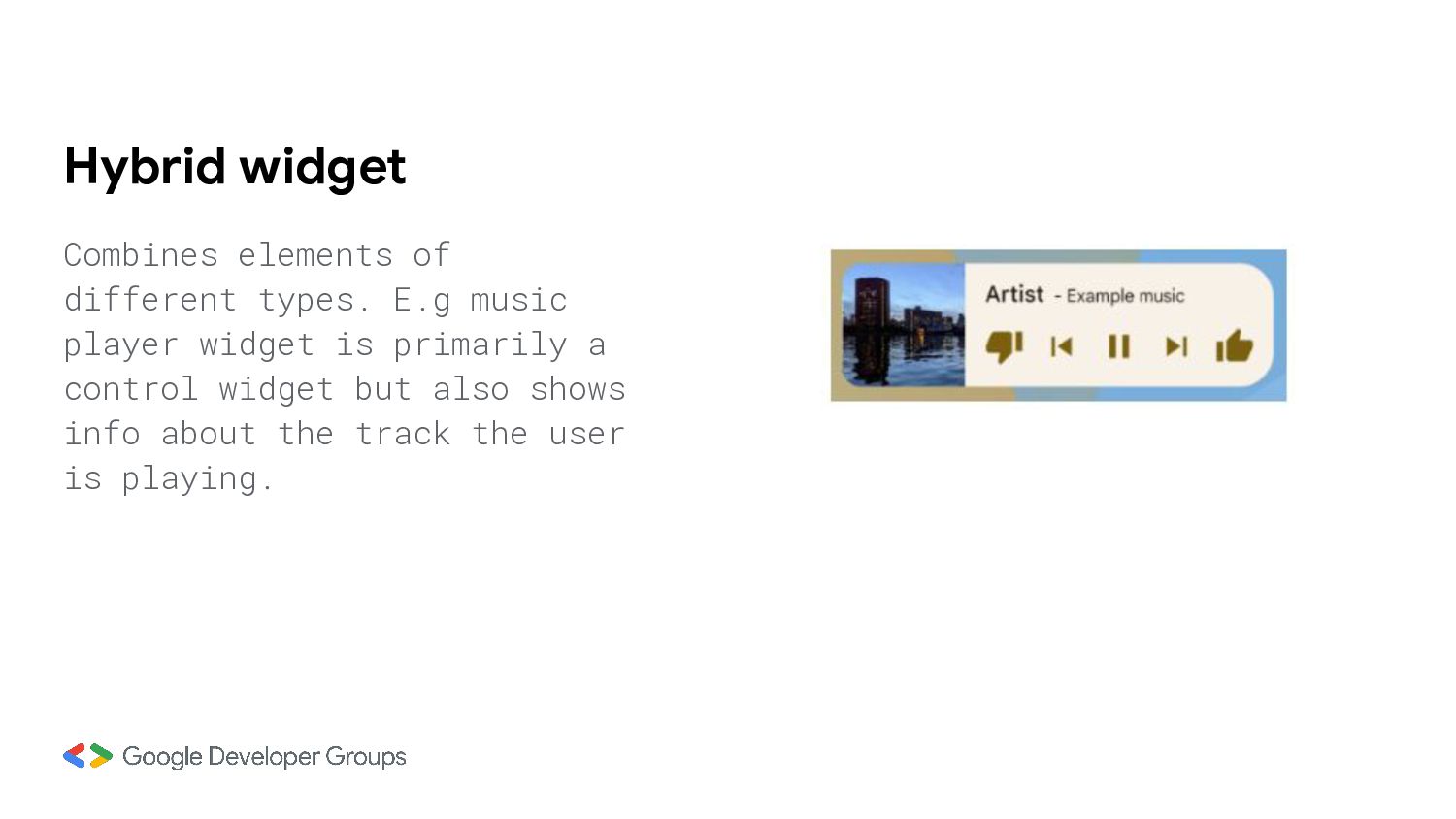 Hybrid widget

Combines elements of different types. E.g music player widget is primarily a control widget but also shows info about the track the user is playing.

Artist - Example music

Google Developer Groups